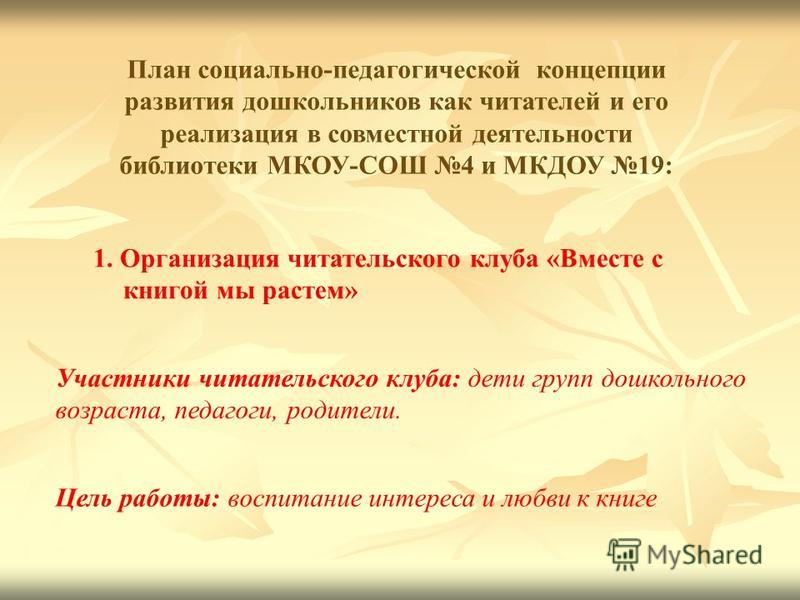 План социально-педагогической концепции развития дошкольников как читателей и его реализация в совместной деятельности библиотеки МКОУ-СОШ №4 и МКДОУ №19:

1. Организация читательского клуба «Вместе с книгой мы растем»

Участники читательского клуба: дети групп дошкольного возраста, педагоги, родители.

Цель работы: воспитание интереса и любви к книге

MyShared